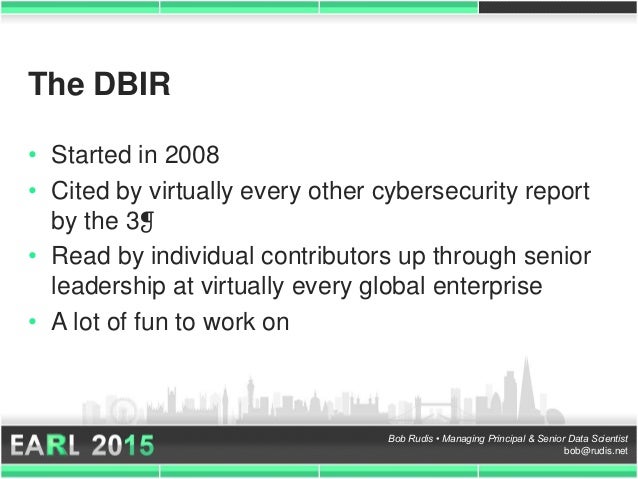 The DBIR

• Started in 2008
• Cited by virtually every other cybersecurity report by the 3¶
• Read by individual contributors up through senior leadership at virtually every global enterprise
• A lot of fun to work on

EARL 2015

Bob Rudis • Managing Principal & Senior Data Scientist
bob@rudis.net